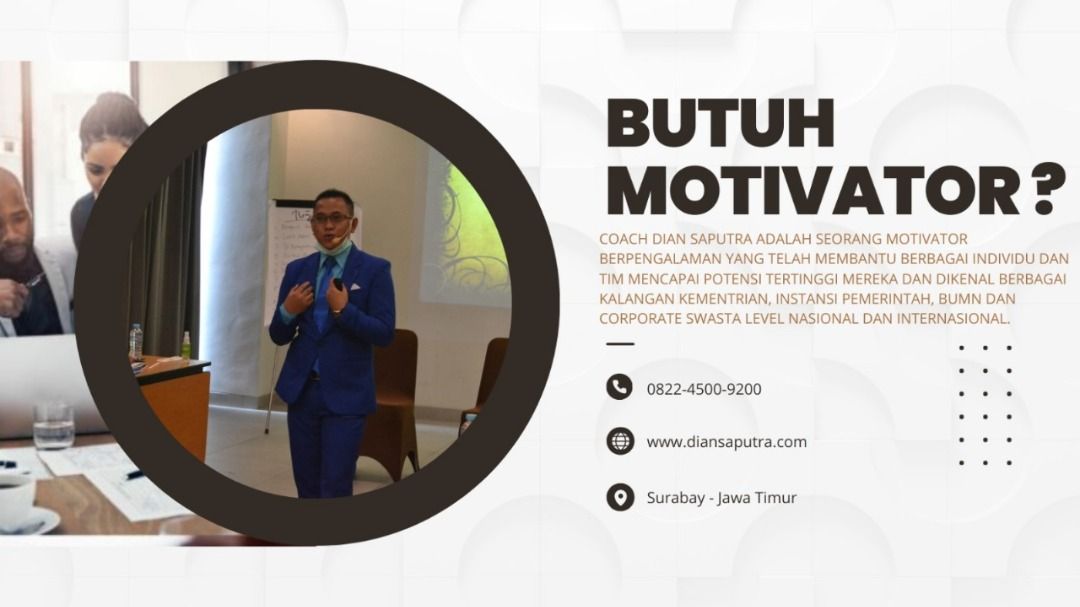 BUTUH MOTIVATOR ?

COACH DIAN SAPUTRA ADALAH SEORANG MOTIVATOR BERPENGALAMAN YANG TELAH MEMBANTU BERBAGAI INDIVIDU DAN TIM MENCAPAI POTENSI TERTINGGI MEREKA DAN DIKENAL BERBAGAI KALANGAN KEMENTRIAN, INSTANSI PEMERINTAH, BUMN DAN CORPORATE SWASTA LEVEL NASIONAL DAN INTERNASIONAL.

0822-4500-9200

www.diansaputra.com

Surabay - Jawa Timur